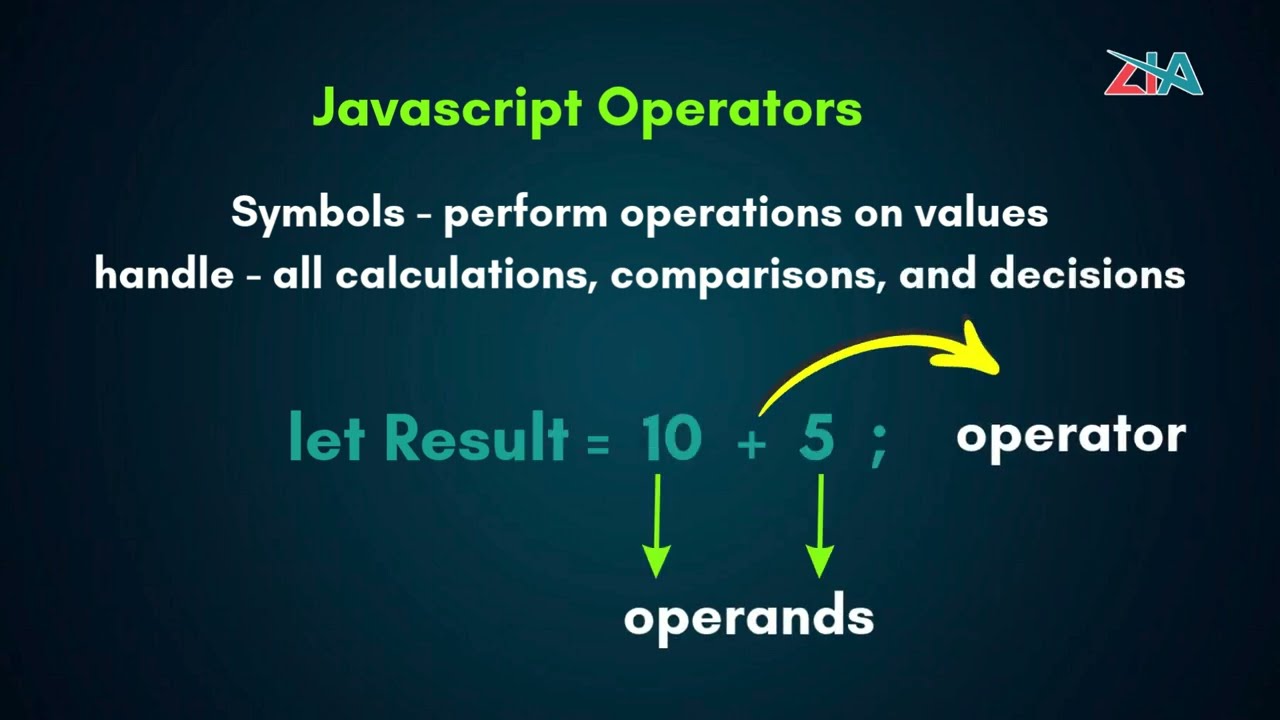 ZIA

Javascript Operators

Symbols - perform operations on values
handle - all calculations, comparisons, and decisions

let Result = 10 + 5 ;

operator

operands